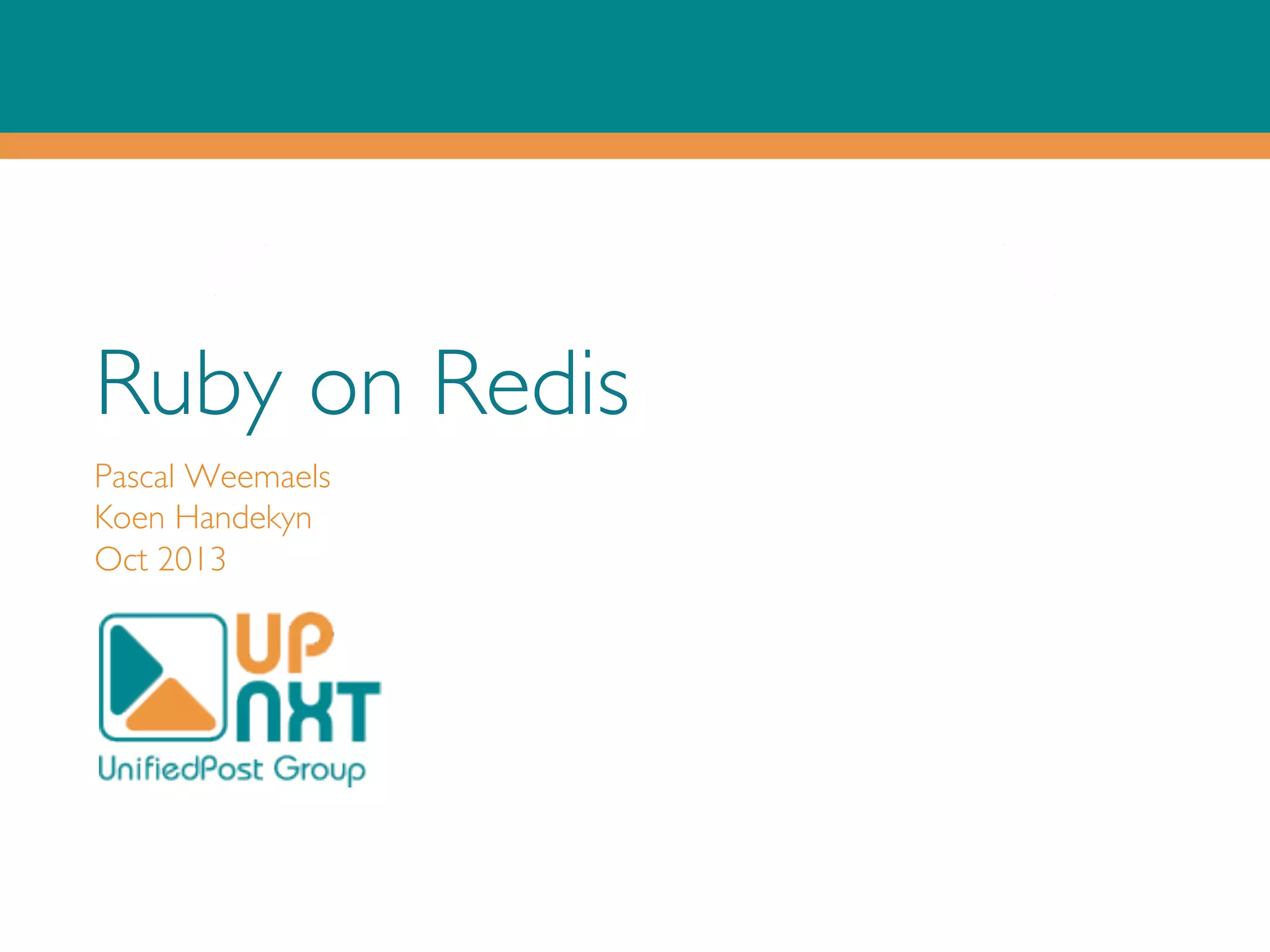 Ruby on Redis

Pascal Weemaels
Koen Handekyn
Oct 2013

UP
NXT
UnifiedPost Group